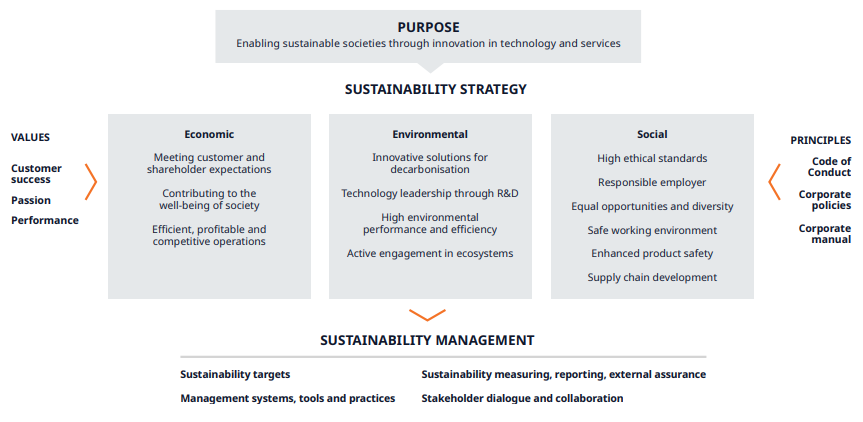 PURPOSE
Enabling sustainable societies through innovation in technology and services

SUSTAINABILITY STRATEGY

VALUES

Customer success

Passion

Performance

Economic

Meeting customer and shareholder expectations

Contributing to the well-being of society

Efficient, profitable and competitive operations

Environmental

Innovative solutions for decarbonisation

Technology leadership through R&D

High environmental performance and efficiency

Active engagement in ecosystems

Social

High ethical standards

Responsible employer

Equal opportunities and diversity

Safe working environment

Enhanced product safety

Supply chain development

PRINCIPLES

Code of Conduct

Corporate policies

Corporate manual

SUSTAINABILITY MANAGEMENT

Sustainability targets

Management systems, tools and practices

Sustainability measuring, reporting, external assurance

Stakeholder dialogue and collaboration